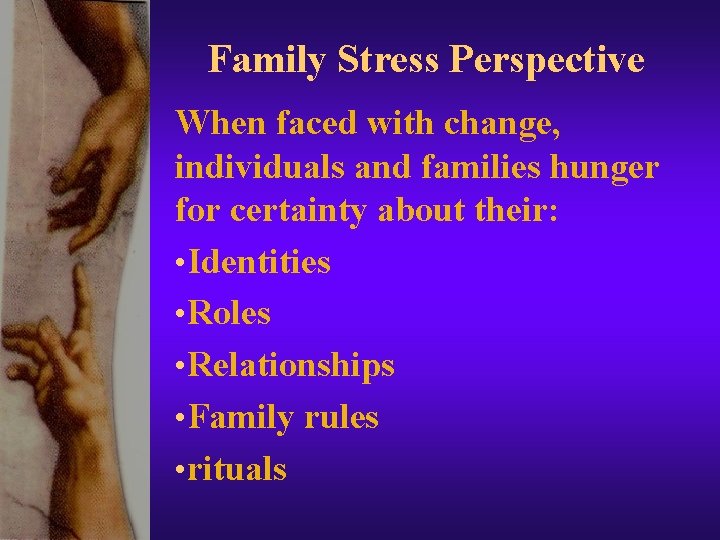 Family Stress Perspective

When faced with change, individuals and families hunger for certainty about their:

•Identities

•Roles

•Relationships

•Family rules

•rituals